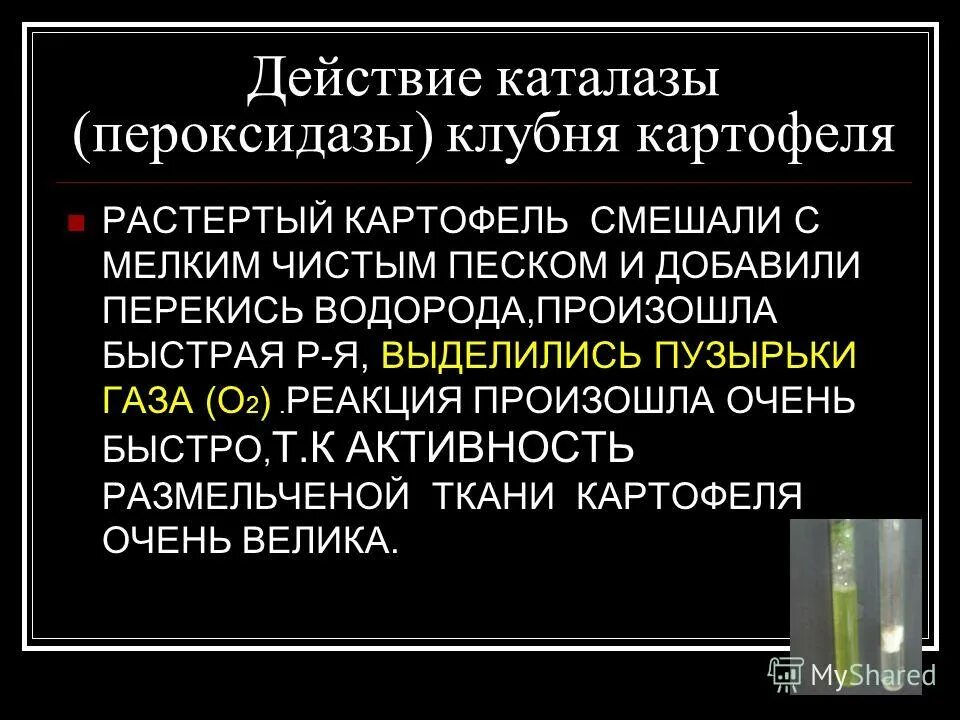 Действие каталазы (пероксидазы) клубня картофеля

РАСТЕРТЫЙ КАРТОФЕЛЬ СМЕШАЛИ С МЕЛКИМ ЧИСТЫМ ПЕСКОМ И ДОБАВИЛИ ПЕРЕКИСЬ ВОДОРОДА,ПРОИЗОШЛА БЫСТРАЯ Р-Я, ВЫДЕЛИЛИСЬ ПУЗЫРЬКИ ГАЗА ($O_2$) .РЕАКЦИЯ ПРОИЗОШЛА ОЧЕНЬ БЫСТРО,Т.К АКТИВНОСТЬ РАЗМЕЛЬЧЕНОЙ ТКАНИ КАРТОФЕЛЯ ОЧЕНЬ ВЕЛИКА.

MyShared